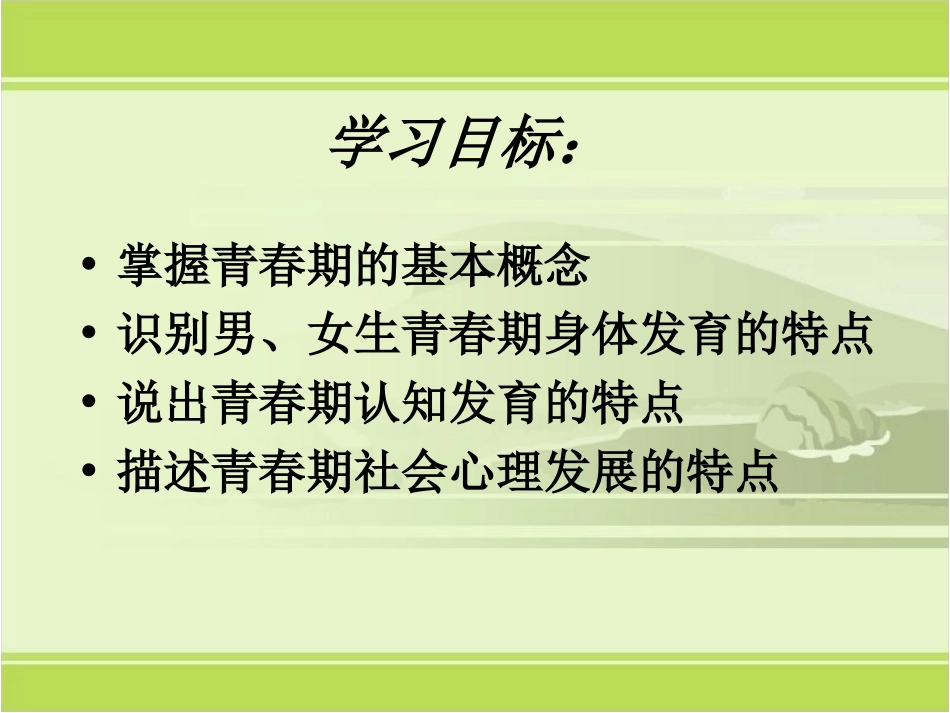 学习目标：

• 掌握青春期的基本概念
• 识别男、女生青春期身体发育的特点
• 说出青春期认知发育的特点
• 描述青春期社会心理发展的特点